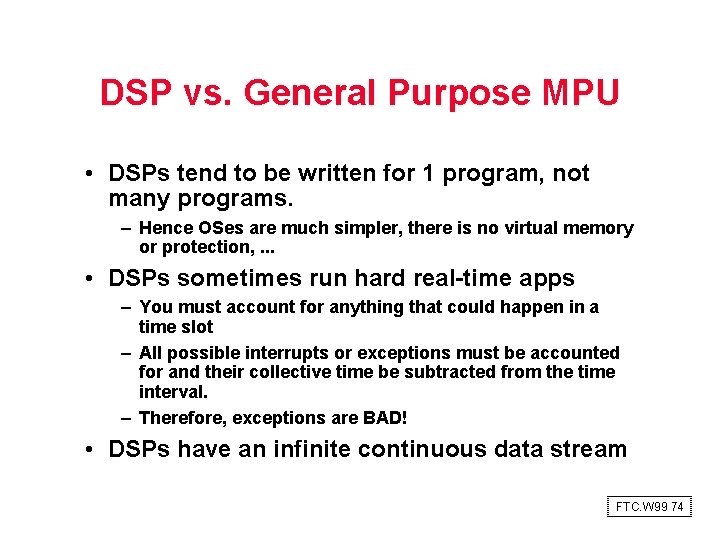 DSP vs. General Purpose MPU

• DSPs tend to be written for 1 program, not many programs.

– Hence OSes are much simpler, there is no virtual memory or protection, ...

• DSPs sometimes run hard real-time apps

– You must account for anything that could happen in a time slot

– All possible interrupts or exceptions must be accounted for and their collective time be subtracted from the time interval.

– Therefore, exceptions are BAD!

• DSPs have an infinite continuous data stream

FTC.W99 74